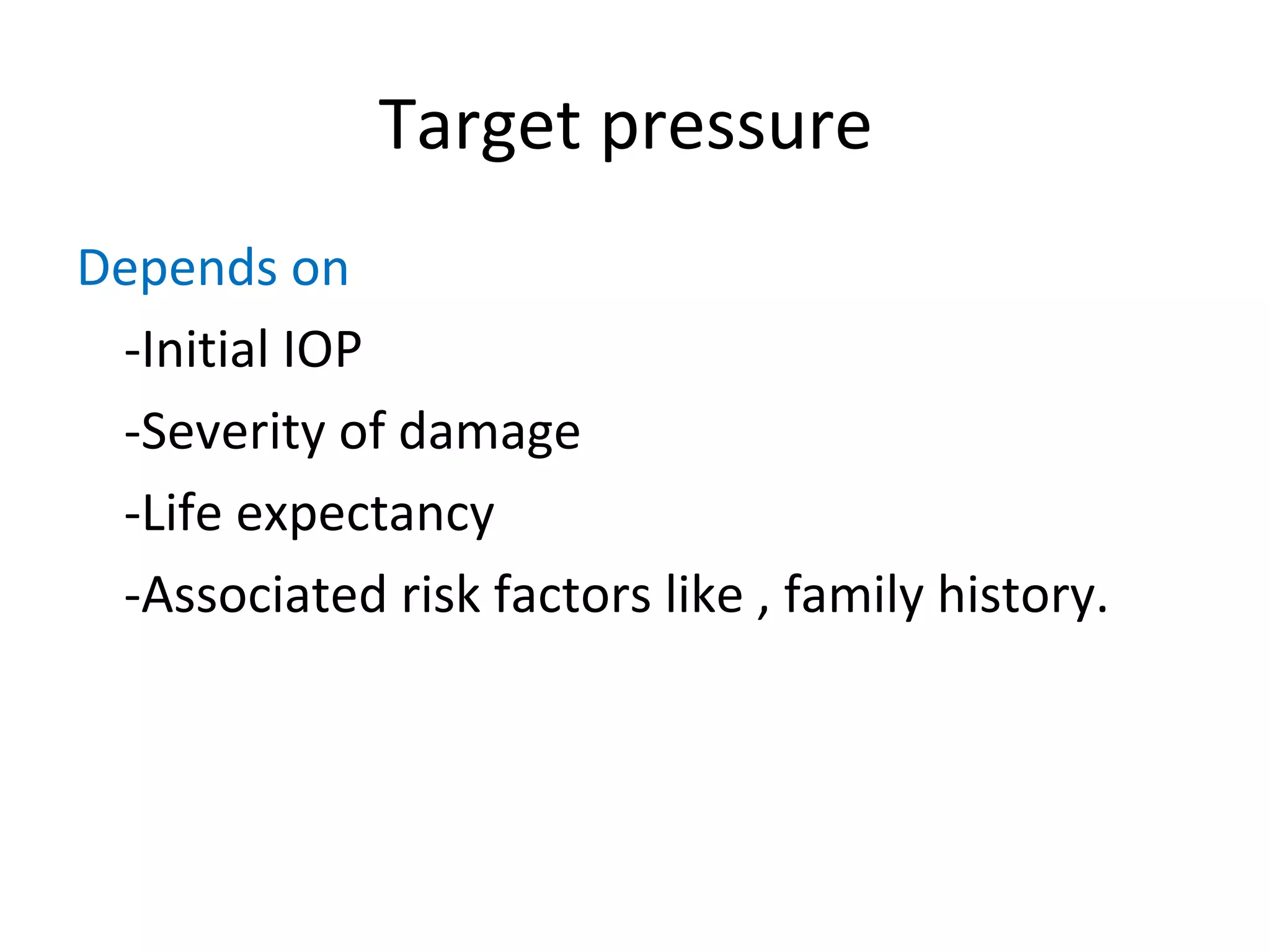 Target pressure

Depends on

-Initial IOP

-Severity of damage

-Life expectancy

-Associated risk factors like , family history.